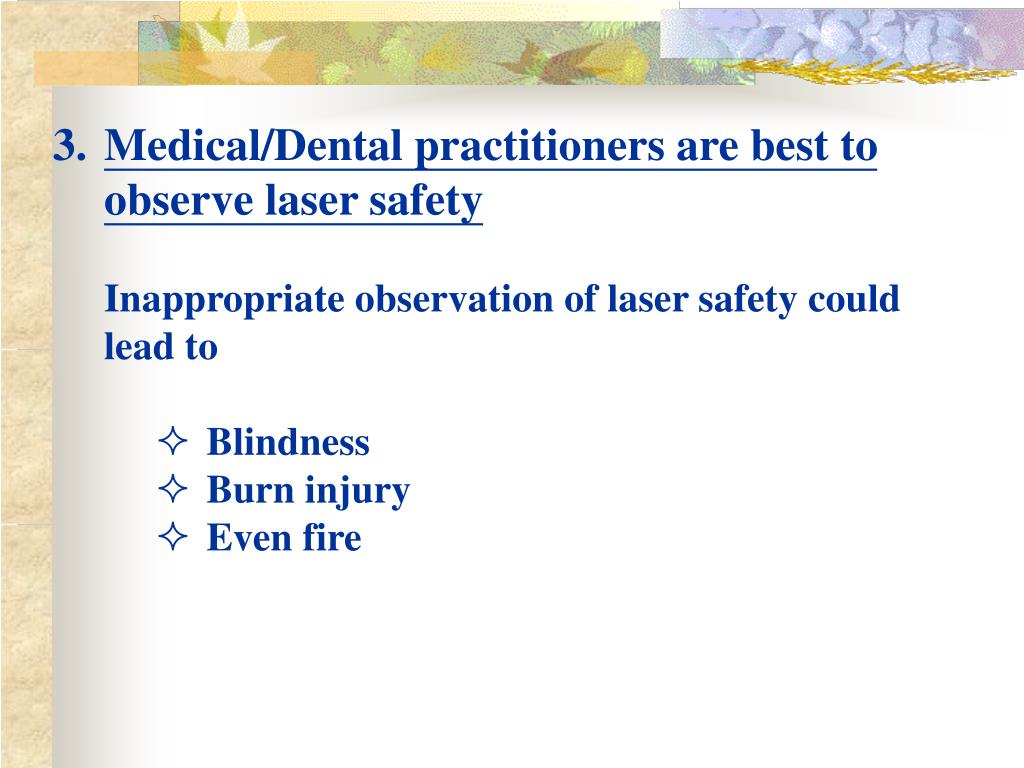 3. Medical/Dental practitioners are best to observe laser safety

Inappropriate observation of laser safety could lead to

✧ Blindness
✧ Burn injury
✧ Even fire